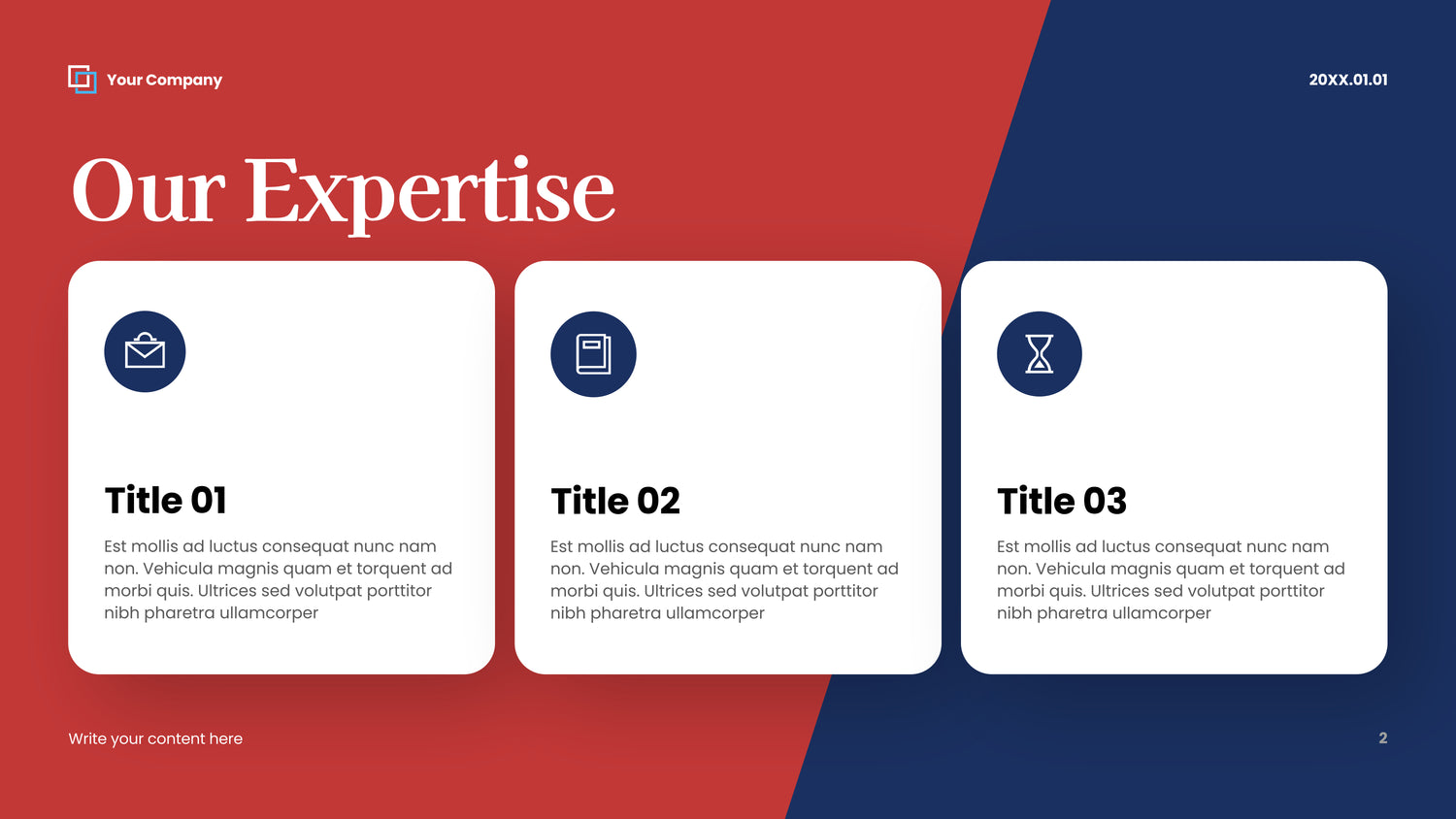 Your Company

20XX.01.01

Our Expertise

Title 01

Est mollis ad luctus consequat nunc nam non. Vehicula magnis quam et torquent ad morbi quis. Ultrices sed volutpat porttitor nibh pharetra ullamcorper

Title 02

Est mollis ad luctus consequat nunc nam non. Vehicula magnis quam et torquent ad morbi quis. Ultrices sed volutpat porttitor nibh pharetra ullamcorper

Title 03

Est mollis ad luctus consequat nunc nam non. Vehicula magnis quam et torquent ad morbi quis. Ultrices sed volutpat porttitor nibh pharetra ullamcorper

Write your content here

2